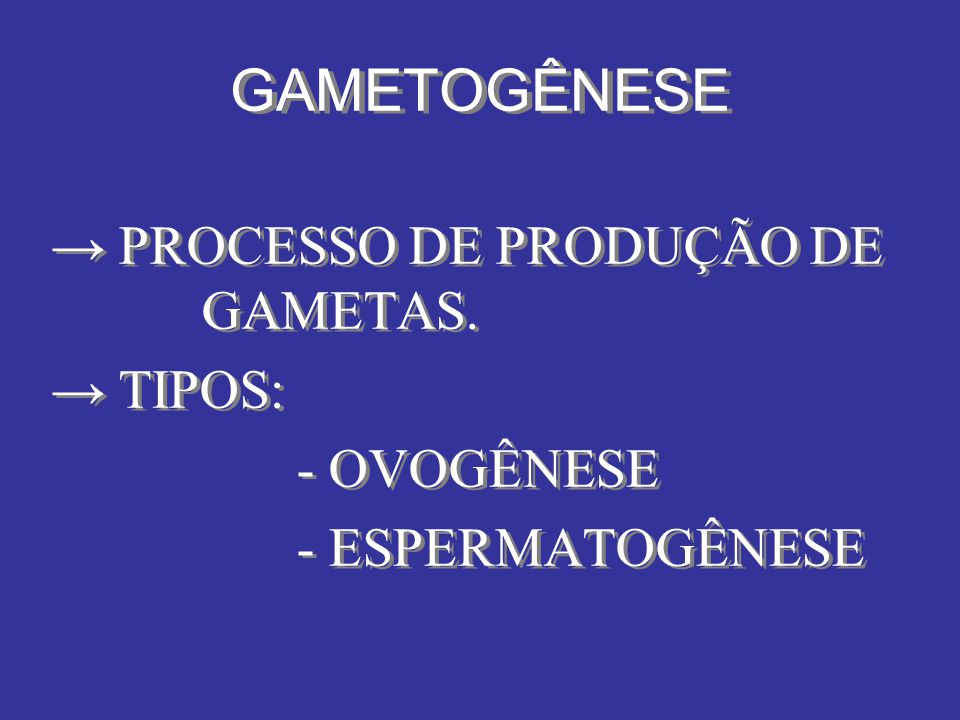 GAMETOGÊNESE

→ PROCESSO DE PRODUÇÃO DE GAMETAS.

→ TIPOS:

- OVOGÊNESE

- ESPERMATOGÊNESE